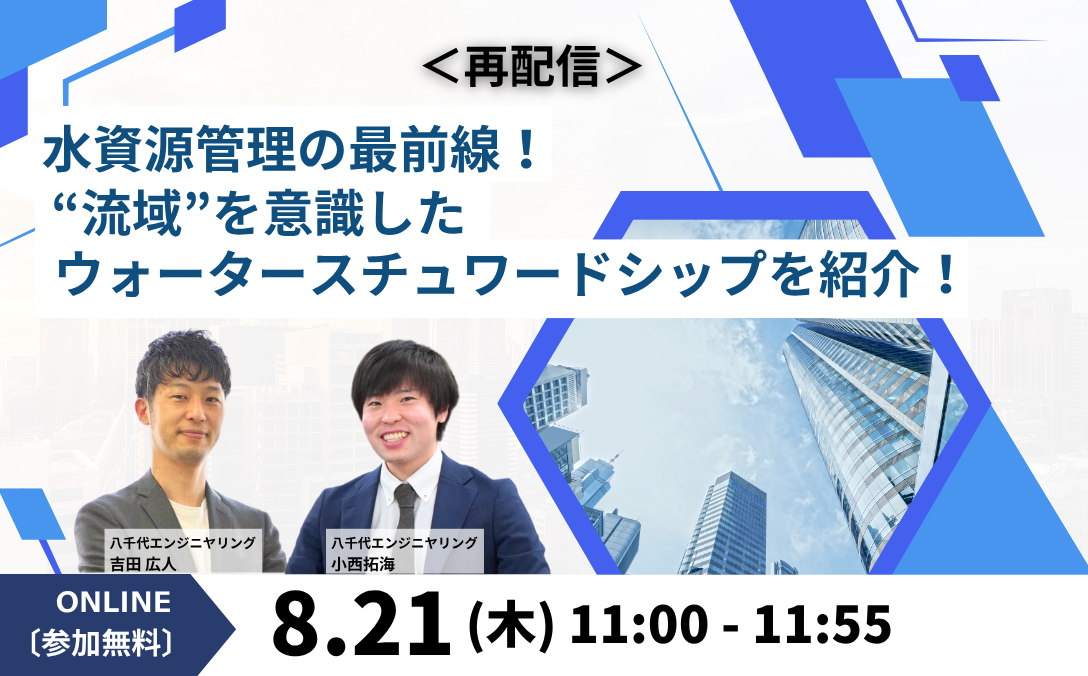 ＜再配信＞

水資源管理の最前線！
“流域”を意識した
ウォータースチュワードシップを紹介！

八千代エンジニヤリング
吉田 広人

八千代エンジニヤリング
小西拓海

ONLINE
〔参加無料〕

8.21 (木) 11:00 - 11:55